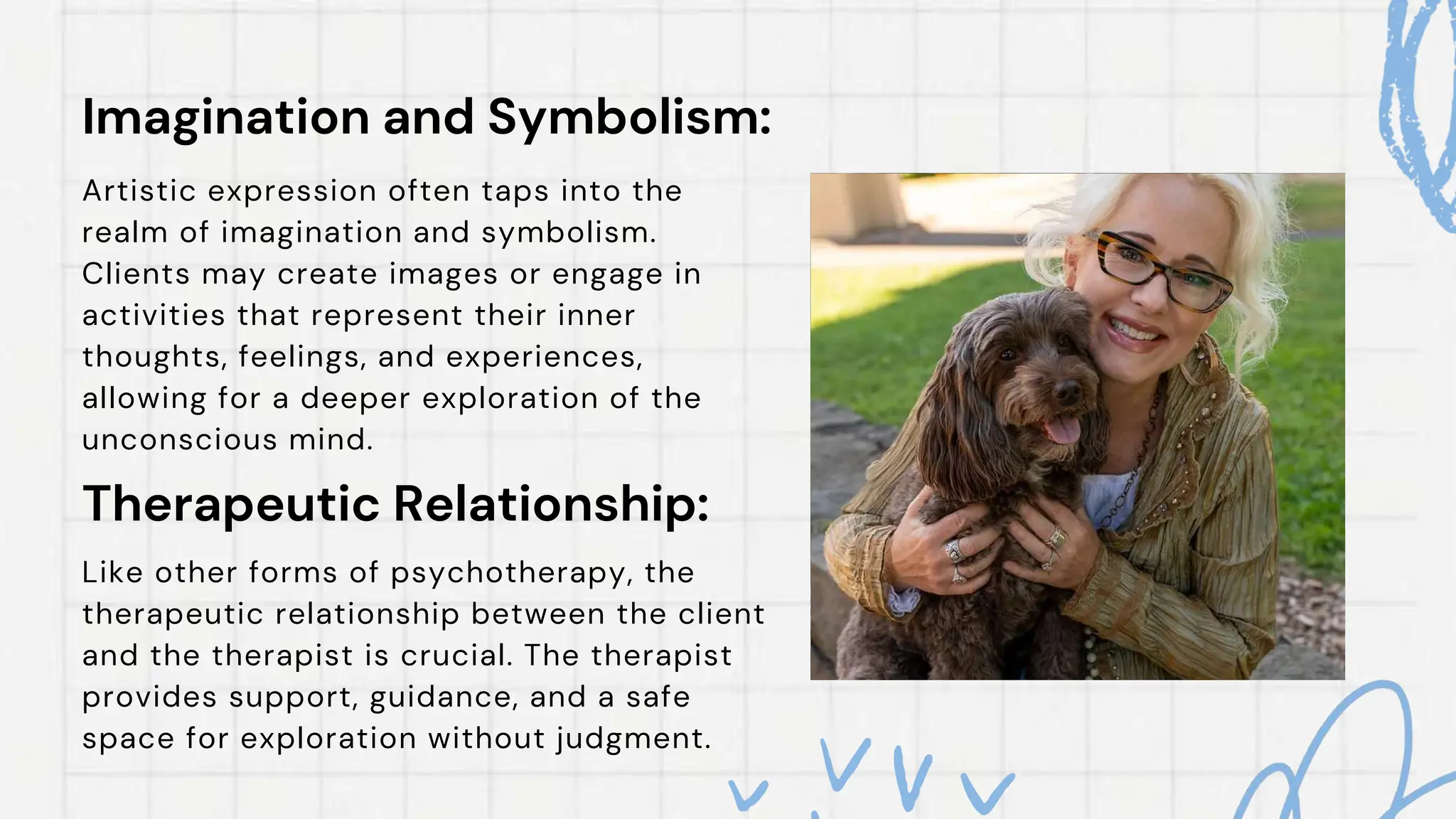 Imagination and Symbolism:

Artistic expression often taps into the realm of imagination and symbolism. Clients may create images or engage in activities that represent their inner thoughts, feelings, and experiences, allowing for a deeper exploration of the unconscious mind.

Therapeutic Relationship:

Like other forms of psychotherapy, the therapeutic relationship between the client and the therapist is crucial. The therapist provides support, guidance, and a safe space for exploration without judgment.